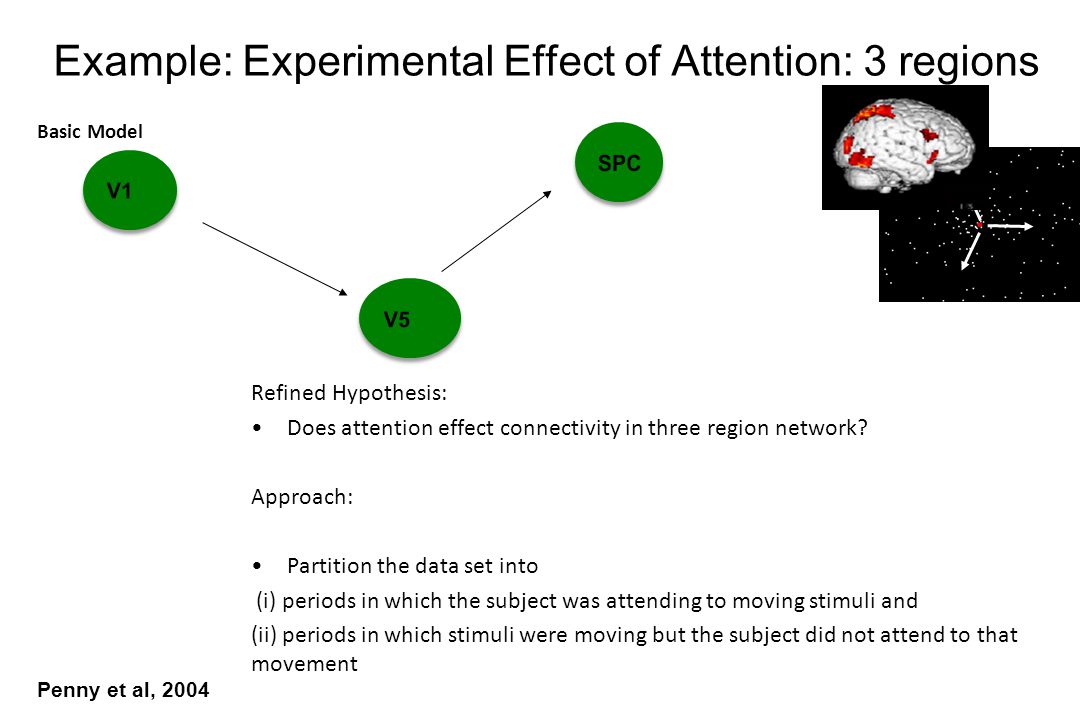 Example: Experimental Effect of Attention: 3 regions

Basic Model

V1

SPC

V5

Refined Hypothesis:

• Does attention effect connectivity in three region network?

Approach:

• Partition the data set into

(i) periods in which the subject was attending to moving stimuli and

(ii) periods in which stimuli were moving but the subject did not attend to that movement

Penny et al, 2004